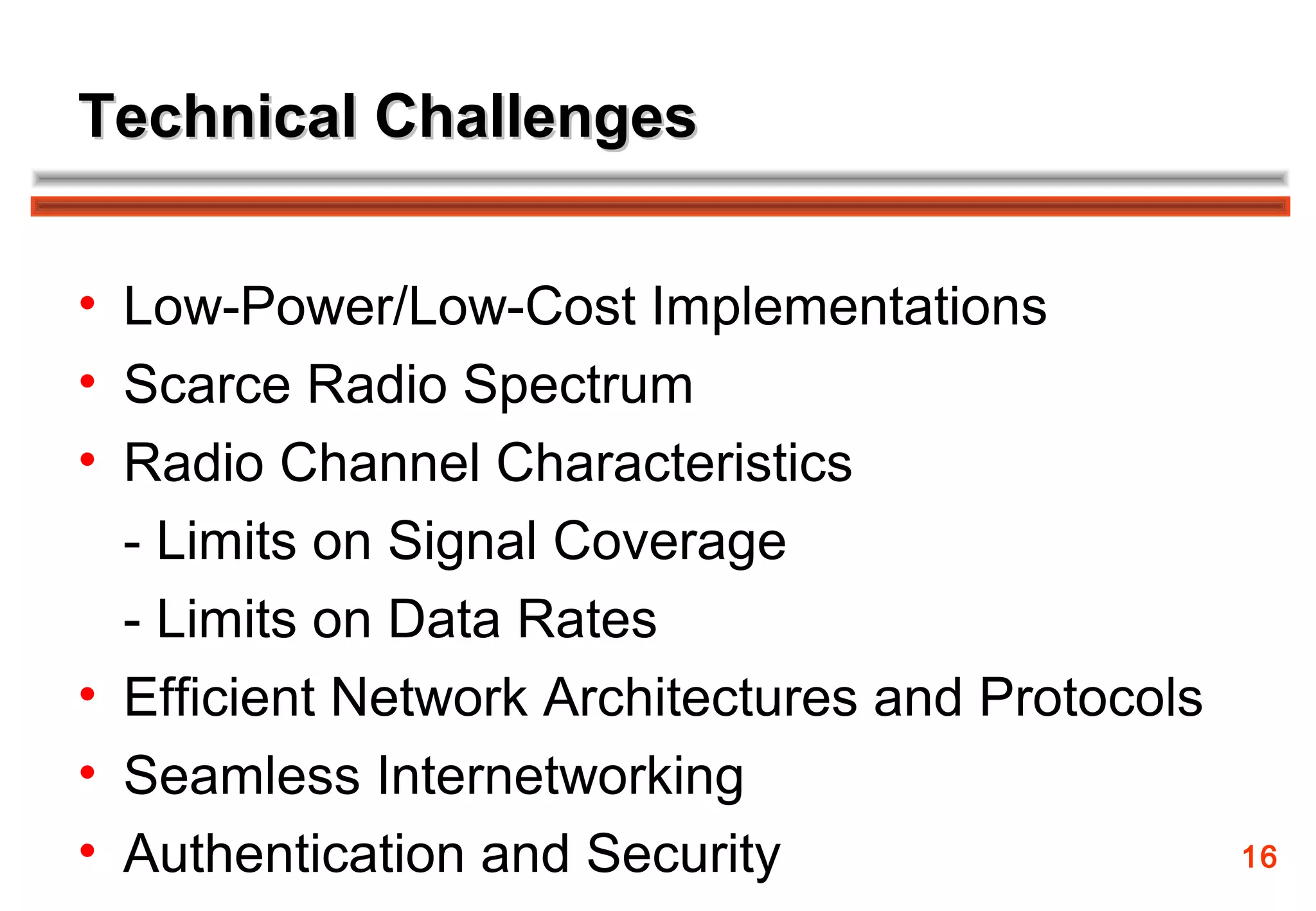 Technical Challenges

• Low-Power/Low-Cost Implementations
• Scarce Radio Spectrum
• Radio Channel Characteristics
- Limits on Signal Coverage
- Limits on Data Rates
• Efficient Network Architectures and Protocols
• Seamless Internetworking
• Authentication and Security

16